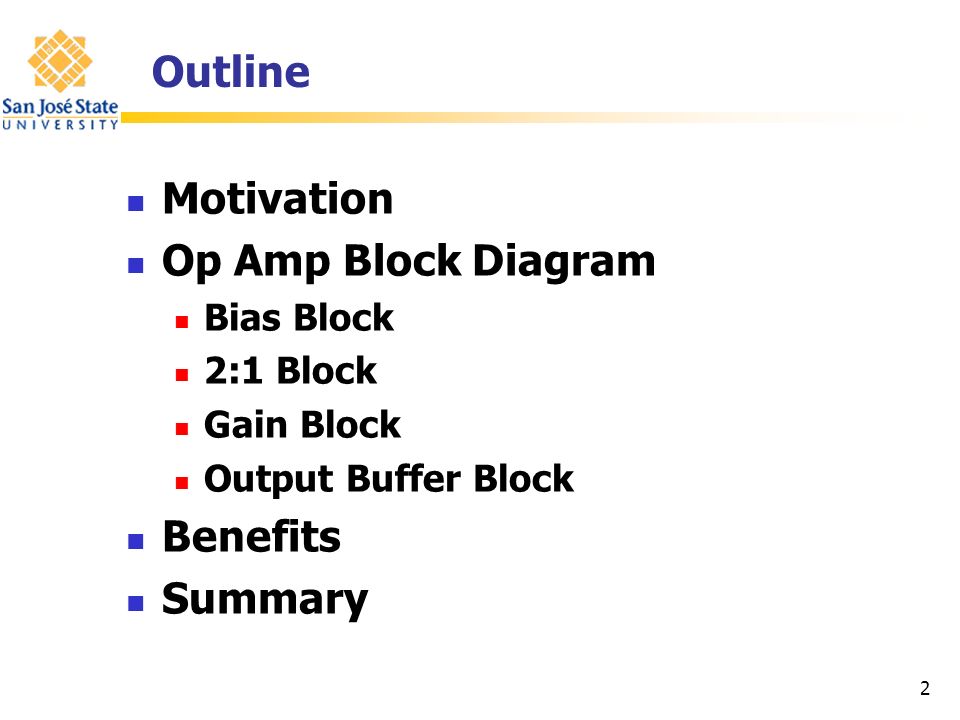 San José State
UNIVERSITY

Outline

- Motivation
- Op Amp Block Diagram
  - Bias Block
  - 2:1 Block
  - Gain Block
  - Output Buffer Block
- Benefits
- Summary

2